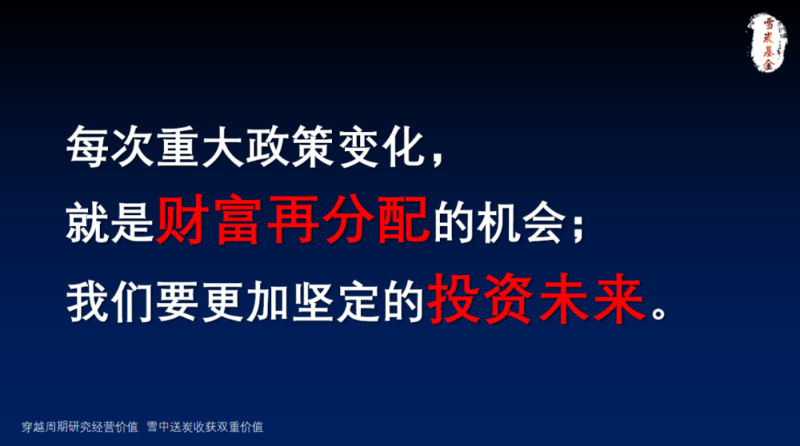 雪炭基金

每次重大政策变化，
就是财富再分配的机会；
我们要更加坚定的投资未来。

穿越周期研究经营价值 雪中送炭收获双重价值